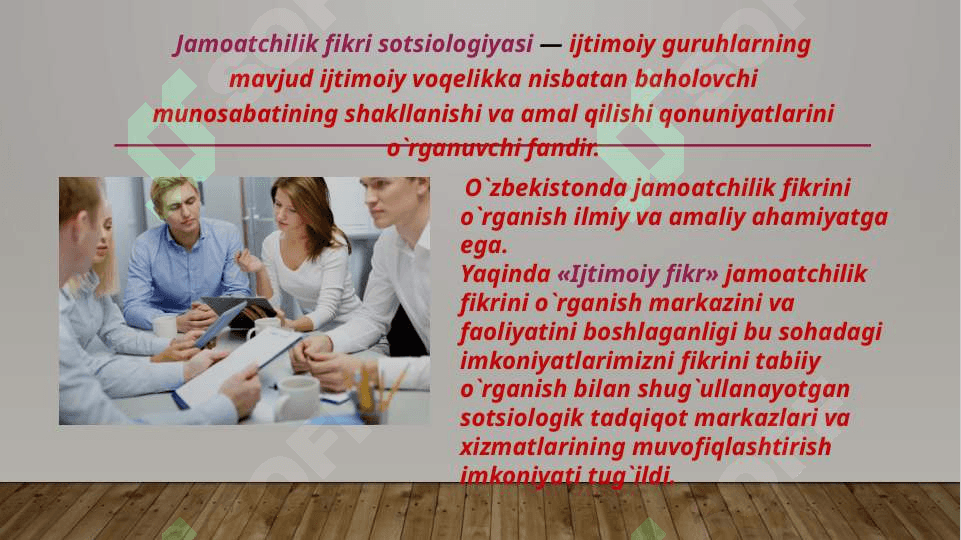 Jamoatchilik fikri sotsiologiyasi — ijtimoiy guruhlarning mavjud ijtimoiy voqelikka nisbatan baholovchi munosabatining shakllanishi va amal qilishi qonuniyatlarini o`rganuvchi fandir.

O`zbekistonda jamoatchilik fikrini o`rganish ilmiy va amaliy ahamiyatga ega.
Yaqinda «Ijtimoiy fikr» jamoatchilik fikrini o`rganish markazini va faoliyatini boshlaganligi bu sohadagi imkoniyatlarimizni fikrini tabiiy o`rganish bilan shug`ullanayotgan sotsiologik tadqiqot markazlari va xizmatlarining muvofiqlashtirish imkoniyati tug`ildi.